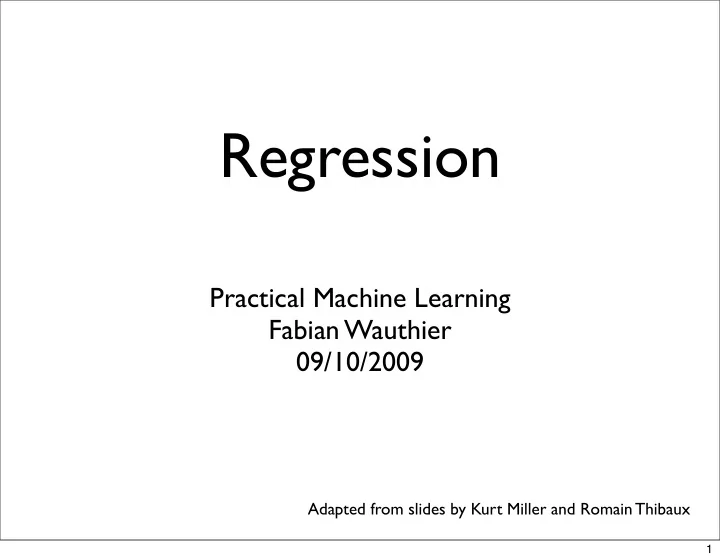 Regression

Practical Machine Learning
Fabian Wauthier
09/10/2009

Adapted from slides by Kurt Miller and Romain Thibaux

1